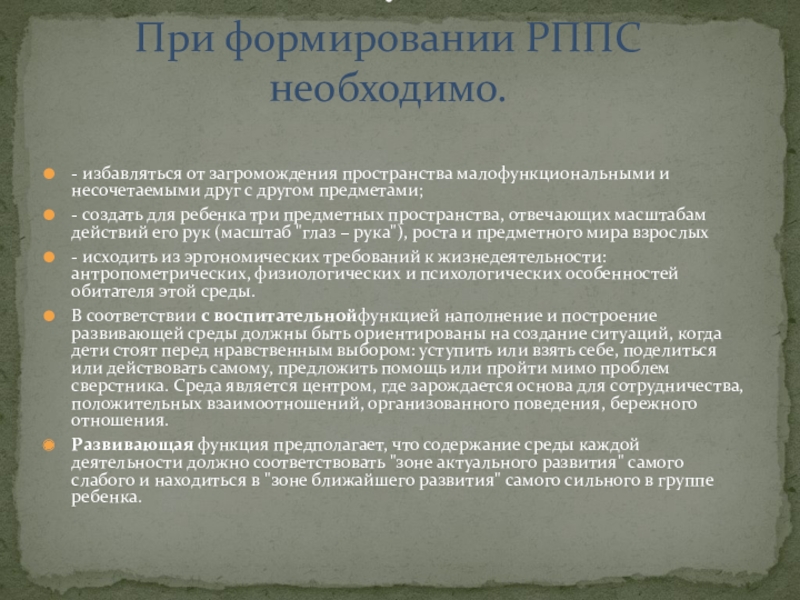 При формировании РППС необходимо.

- избавляться от загромождения пространства малофункциональными и несочетаемыми друг с другом предметами;

- создать для ребенка три предметных пространства, отвечающих масштабам действий его рук (масштаб "глаз – рука"), роста и предметного мира взрослых

- исходить из эргономических требований к жизнедеятельности: антропометрических, физиологических и психологических особенностей обитателя этой среды.

В соответствии с воспитательнойфункцией наполнение и построение развивающей среды должны быть ориентированы на создание ситуаций, когда дети стоят перед нравственным выбором: уступить или взять себе, поделиться или действовать самому, предложить помощь или пройти мимо проблем сверстника. Среда является центром, где зарождается основа для сотрудничества, положительных взаимоотношений, организованного поведения, бережного отношения.

Развивающая функция предполагает, что содержание среды каждой деятельности должно соответствовать "зоне актуального развития" самого слабого и находиться в "зоне ближайшего развития" самого сильного в группе ребенка.